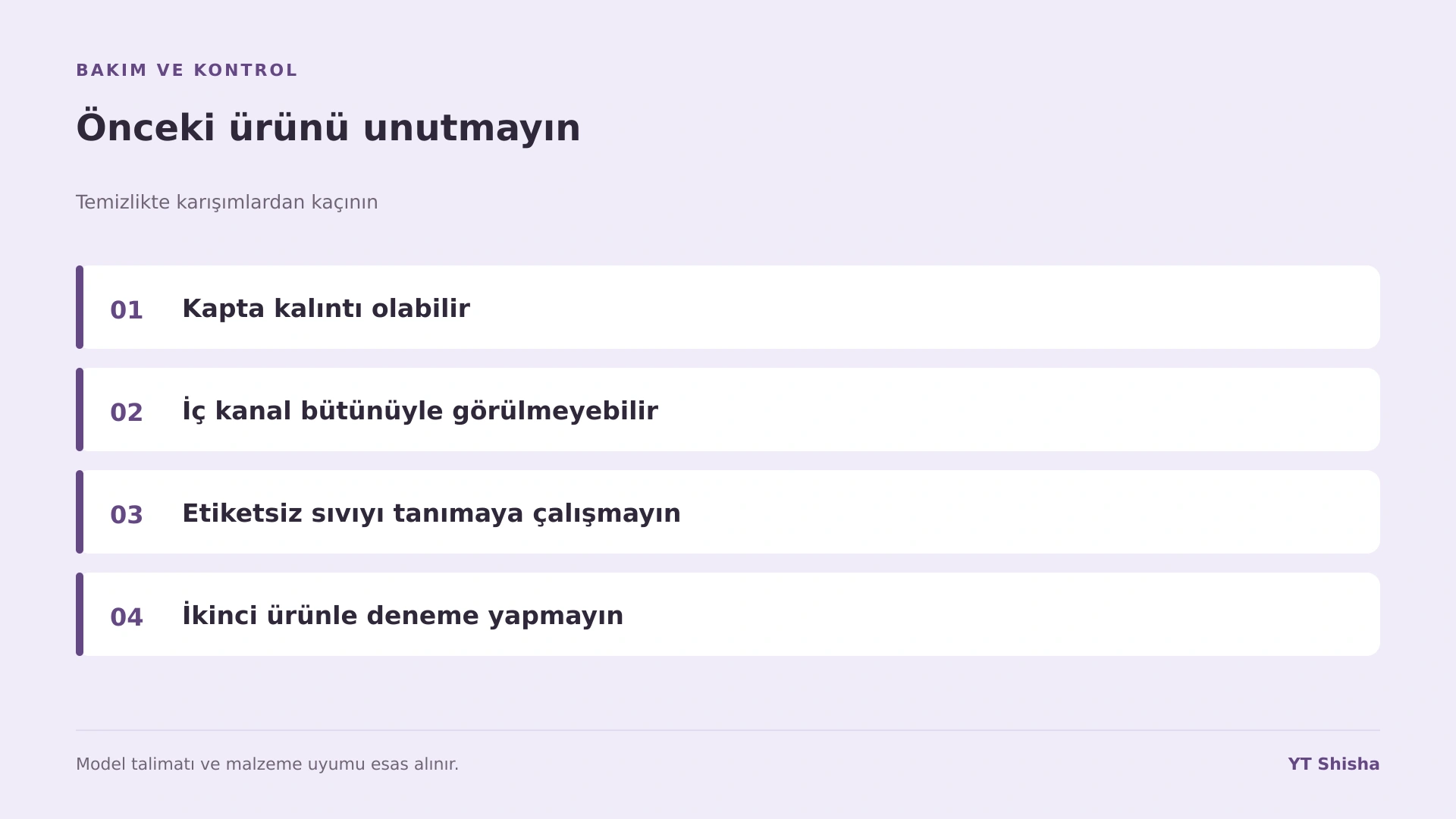 BAKIM VE KONTROL

Önceki ürünü unutmayın

Temizlikte karışımlardan kaçının

01 Kapta kalıntı olabilir

02 İç kanal bütünüyle görülmeyebilir

03 Etiketsiz sıvıyı tanımaya çalışmayın

04 İkinci ürünle deneme yapmayın

Model talimatı ve malzeme uyumu esas alınır.

YT Shisha